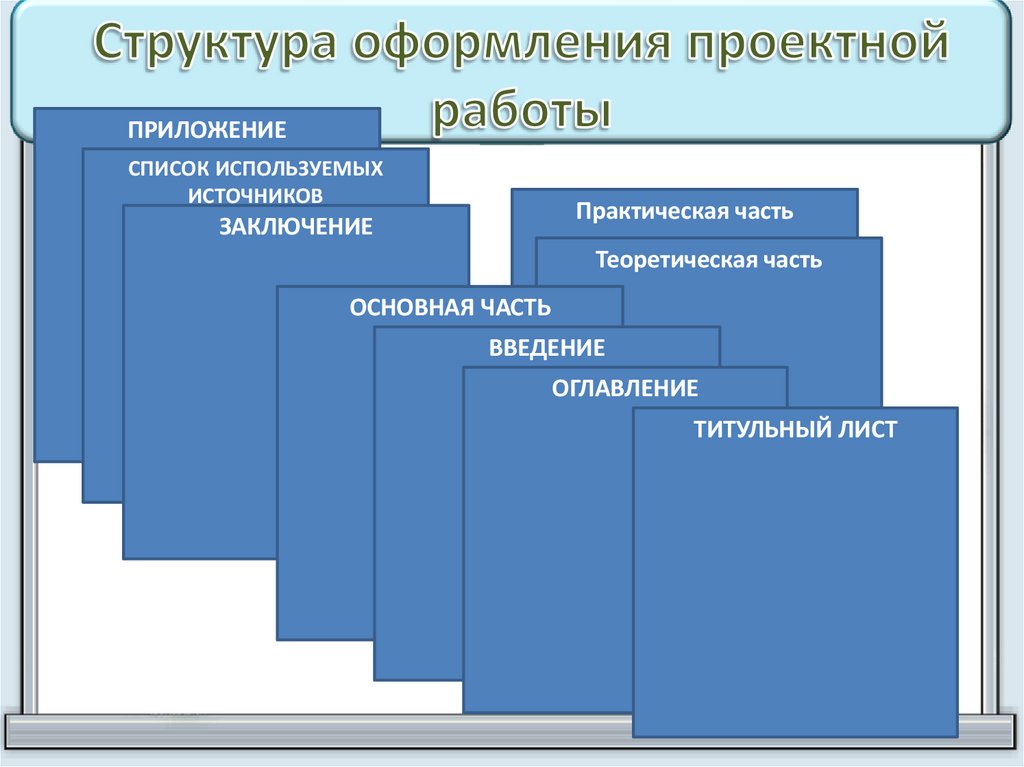 Структура оформления проектной работы

ПРИЛОЖЕНИЕ

СПИСОК ИСПОЛЬЗУЕМЫХ ИСТОЧНИКОВ

ЗАКЛЮЧЕНИЕ

Практическая часть

Теоретическая часть

ОСНОВНАЯ ЧАСТЬ

ВВЕДЕНИЕ

ОГЛАВЛЕНИЕ

ТИТУЛЬНЫЙ ЛИСТ